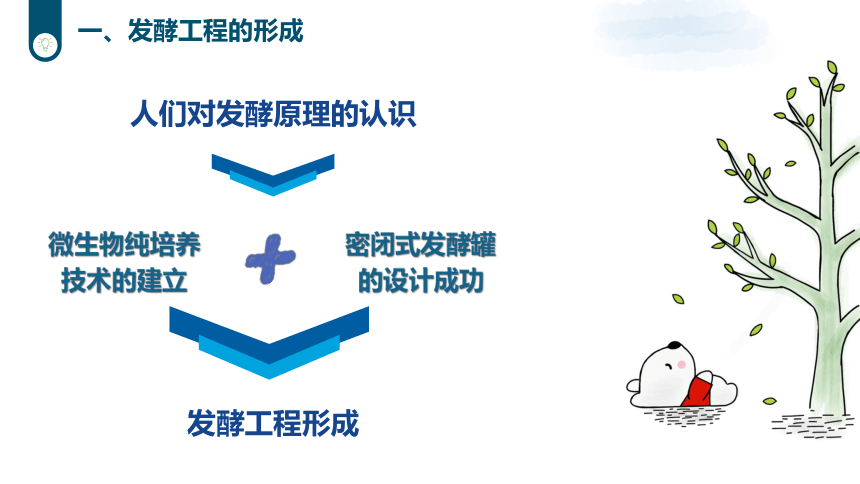 一、发酵工程的形成

人们对发酵原理的认识

微生物纯培养技术的建立

+

密闭式发酵罐的设计成功

发酵工程形成